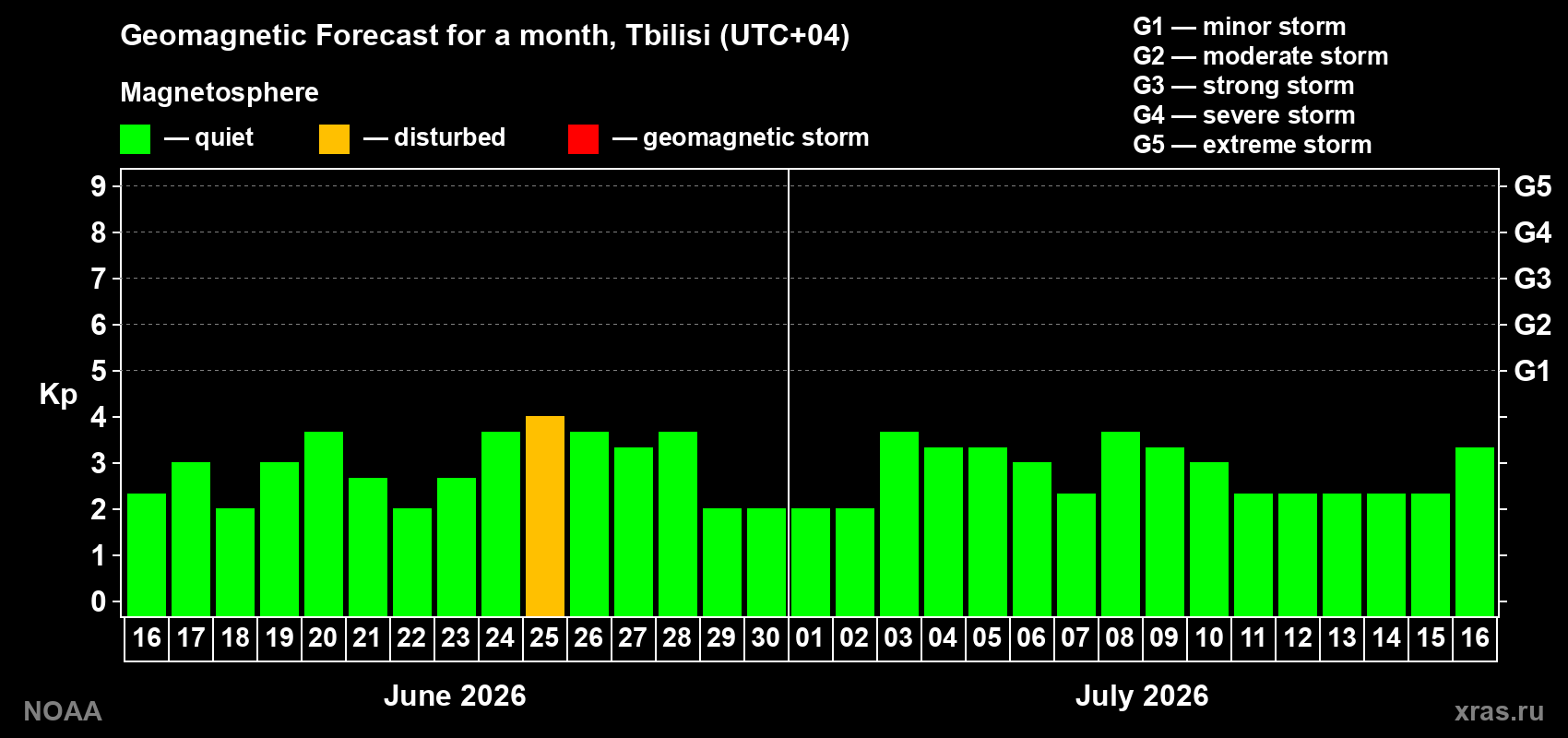 Geomagnetic Forecast for a month, Tbilisi (UTC+04)

Magnetosphere

— quiet — disturbed — geomagnetic storm

G1 — minor storm
G2 — moderate storm
G3 — strong storm
G4 — severe storm
G5 — extreme storm

Kp

9 8 7 6 5 4 3 2 1 0

G5 G4 G3 G2 G1

16 17 18 19 20 21 22 23 24 25 26 27 28 29 30 01 02 03 04 05 06 07 08 09 10 11 12 13 14 15 16

June 2026

July 2026

NOAA

xras.ru